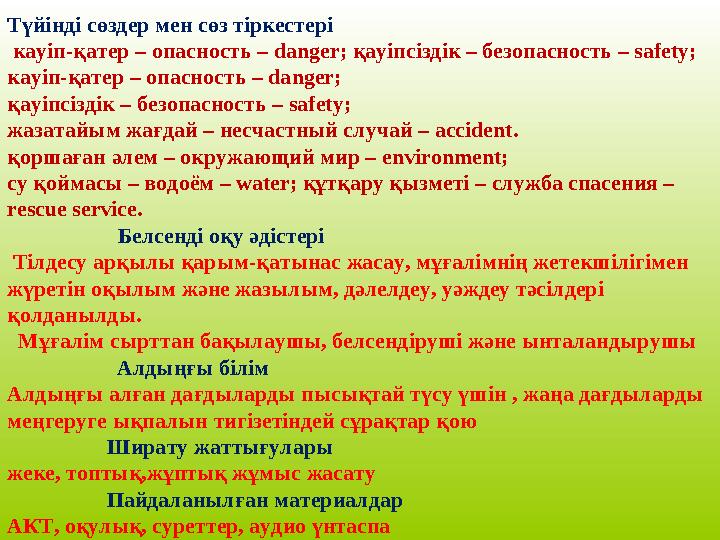 Түйінді сөздер мен сөз тіркестері
 кауіп-қатер – опасность – danger; қауіпсіздік – безопасность – safety;
кауіп-қатер – опасность – danger;
қауіпсіздік – безопасность – safety;
жазатайым жағдай – несчастный случай – accident.
қоршаған әлем – окружающий мир – environment;
су қоймасы – водоём – water; құтқару қызметі – служба спасения – rescue service.

Белсенді оқу әдістері
 Тілдесу арқылы қарым-қатынас жасау, мұғалімнің жетекшілігімен жүретін оқылым және жазылым, дәлелдеу, уәждеу тәсілдері қолданылды.
 Мұғалім сырттан бақылаушы, белсендіруші және ынталандырушы

Алдыңғы білім
Алдыңғы алған дағдыларды пысықтай түсу үшін , жаңа дағдыларды меңгеруге ықпалын тигізетіндей сұрақтар қою

Ширату жаттығулары
жеке, топтық,жұптық жұмыс жасату

Пайдаланылған материалдар
АКТ, оқулық, суреттер, аудио үнтаспа